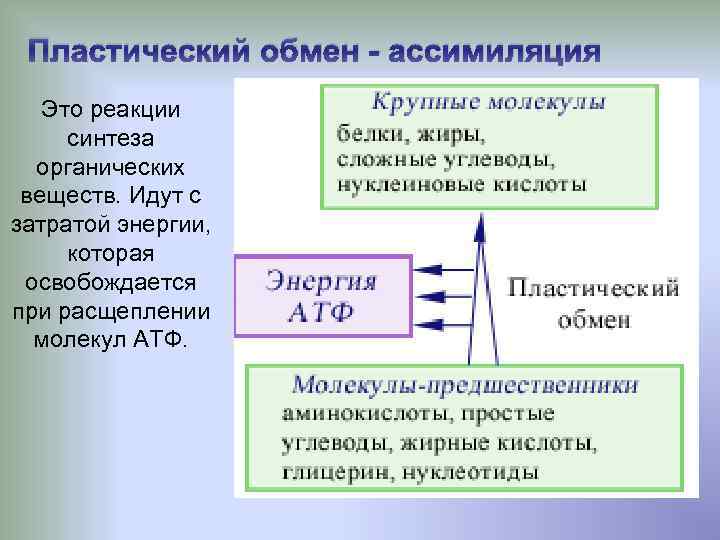 Пластический обмен - ассимиляция

Это реакции синтеза органических веществ. Идут с затратой энергии, которая освобождается при расщеплении молекул АТФ.

Крупные молекулы
белки, жиры,
сложные углеводы,
нуклеиновые кислоты

Энергия АТФ

Пластический обмен

Молекулы-предшественники
аминокислоты, простые углеводы, жирные кислоты, глицерин, нуклеотиды